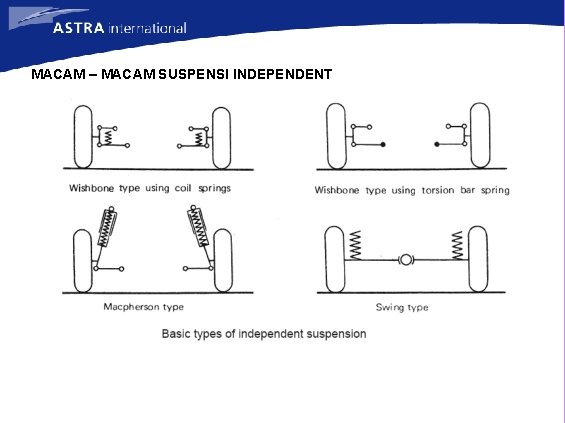 ASTRA international

MACAM – MACAM SUSPENSI INDEPENDENT

Wishbone type using coil springs

Wishbone type using torsion bar spring

Macpherson type

Swing type

Basic types of independent suspension